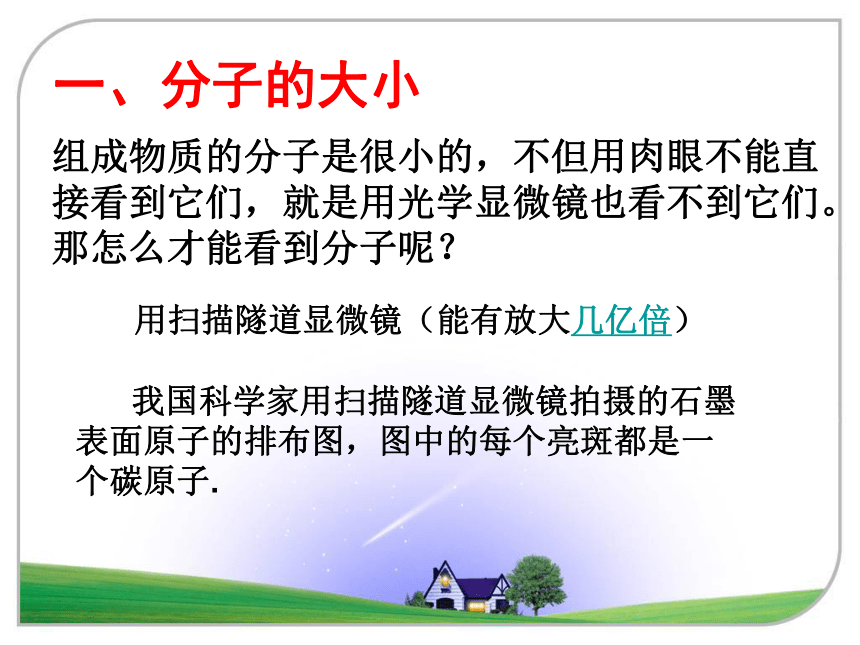 一、分子的大小

组成物质的分子是很小的，不但用肉眼不能直接看到它们，就是用光学显微镜也看不到它们。那怎么才能看到分子呢？

用扫描隧道显微镜（能有放大几亿倍）

我国科学家用扫描隧道显微镜拍摄的石墨表面原子的排布图，图中的每个亮斑都是一个碳原子.